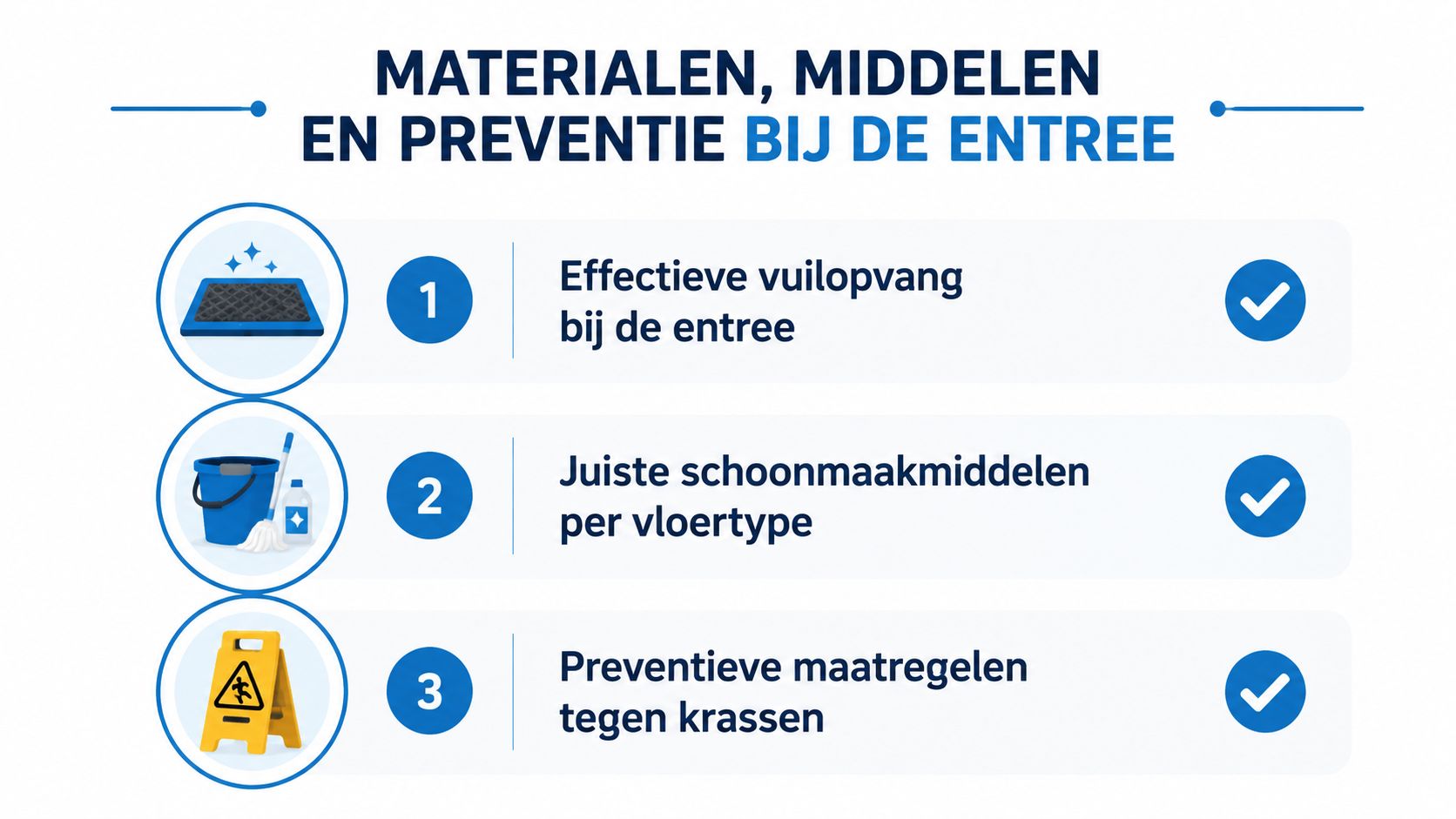 MATERIALEN, MIDDELEN EN PREVENTIE BIJ DE ENTREE

1 Effectieve vuilopvang bij de entree

2 Juiste schoonmaakmiddelen per vloertype

3 Preventieve maatregelen tegen krassen